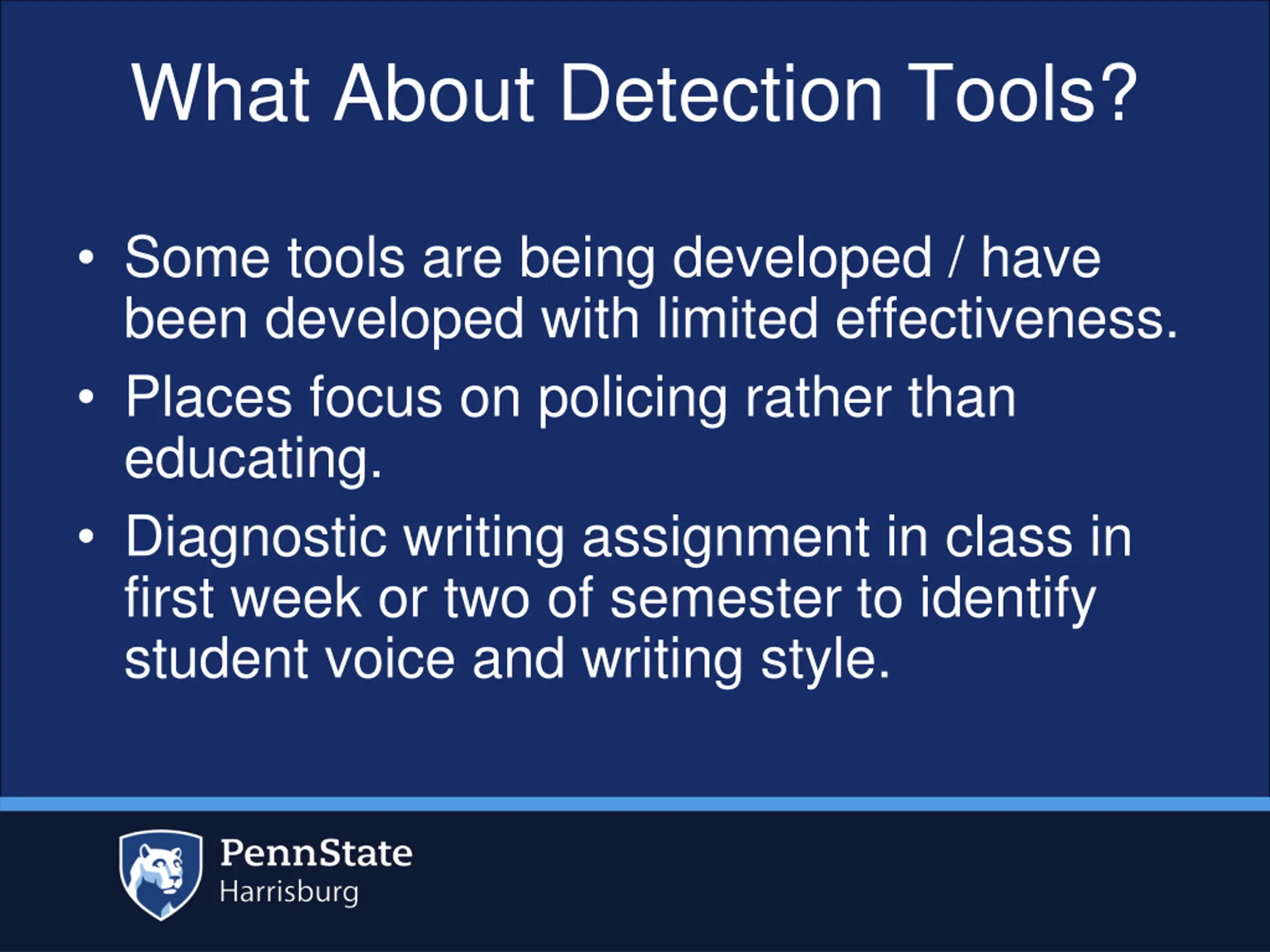 What About Detection Tools?

• Some tools are being developed / have been developed with limited effectiveness.
• Places focus on policing rather than educating.
• Diagnostic writing assignment in class in first week or two of semester to identify student voice and writing style.

PennState
Harrisburg